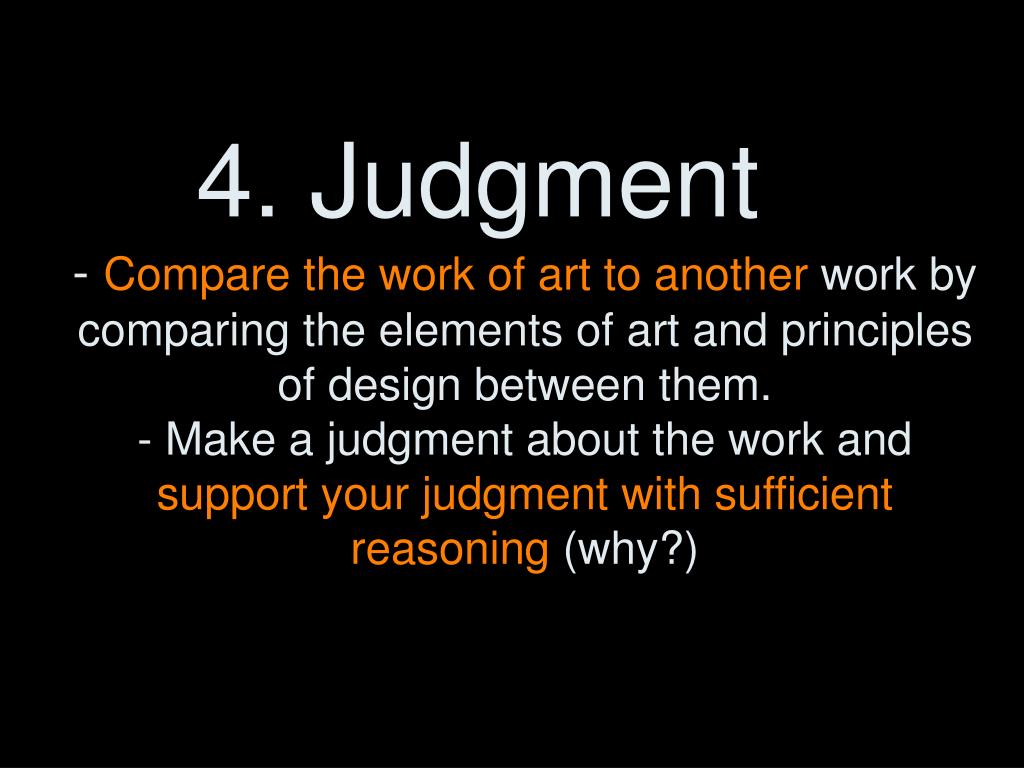 4. Judgment

- Compare the work of art to another work by comparing the elements of art and principles of design between them.
- Make a judgment about the work and support your judgment with sufficient reasoning (why?)